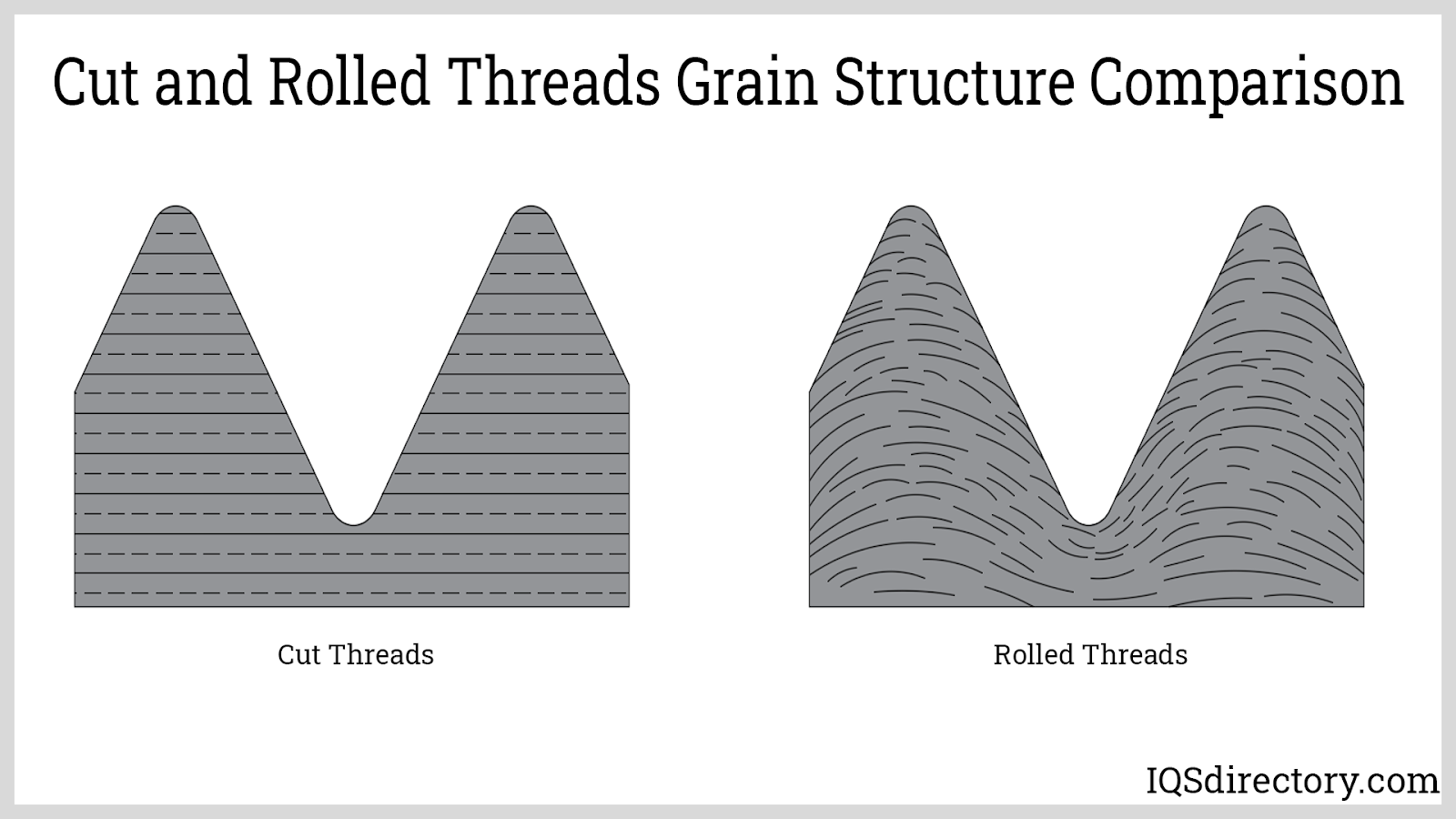 Cut and Rolled Threads Grain Structure Comparison

Cut Threads

Rolled Threads

IQSdirectory.com